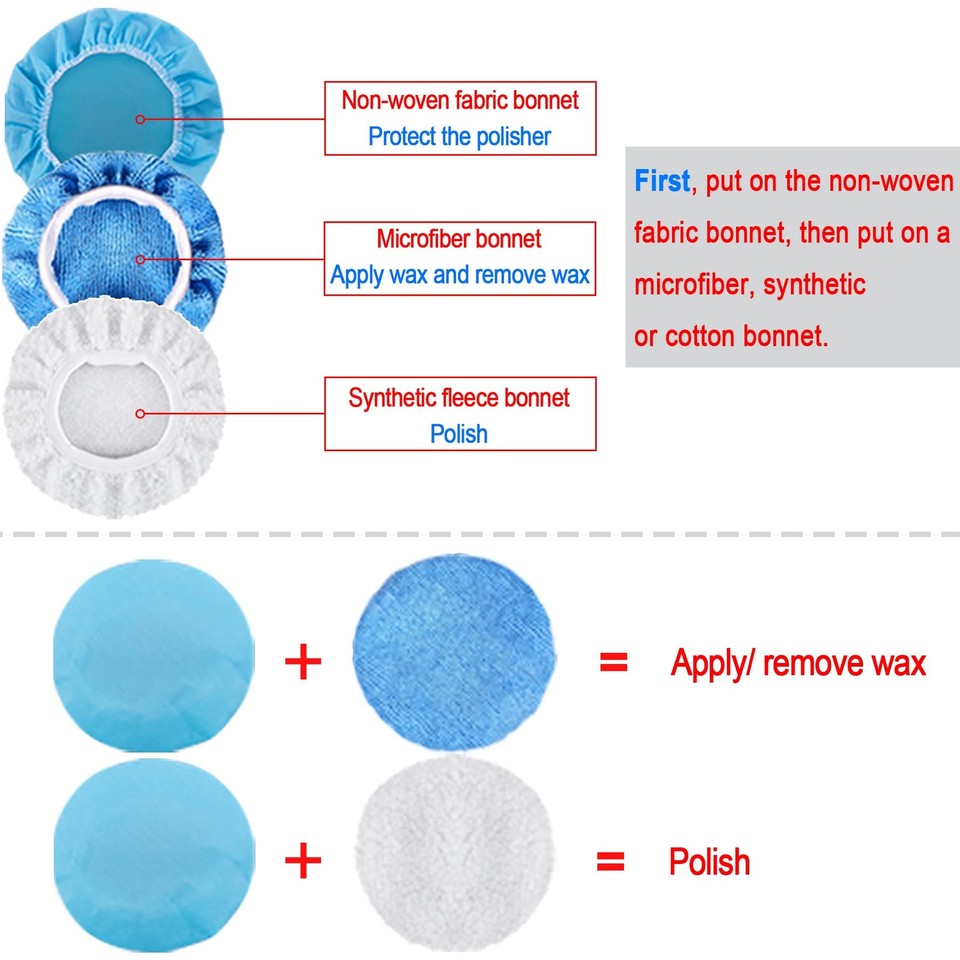 Non-woven fabric bonnet
Protect the polisher

Microfiber bonnet
Apply wax and remove wax

Synthetic fleece bonnet
Polish

First, put on the non-woven fabric bonnet, then put on a microfiber, synthetic or cotton bonnet.

+ = Apply/ remove wax

+ = Polish